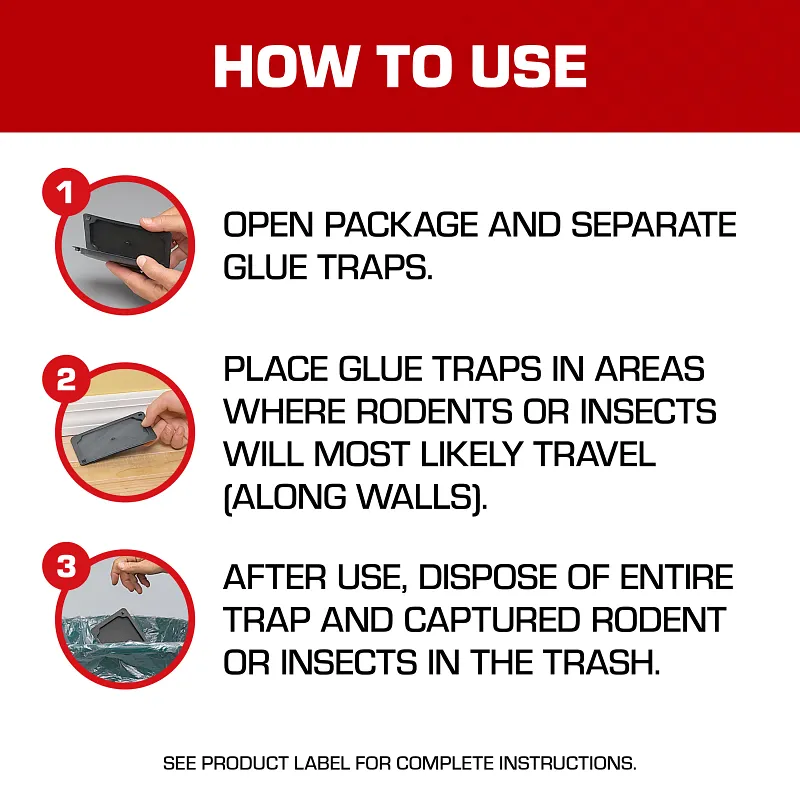 HOW TO USE

1
OPEN PACKAGE AND SEPARATE GLUE TRAPS.

2
PLACE GLUE TRAPS IN AREAS WHERE RODENTS OR INSECTS WILL MOST LIKELY TRAVEL (ALONG WALLS).

3
AFTER USE, DISPOSE OF ENTIRE TRAP AND CAPTURED RODENT OR INSECTS IN THE TRASH.

SEE PRODUCT LABEL FOR COMPLETE INSTRUCTIONS.